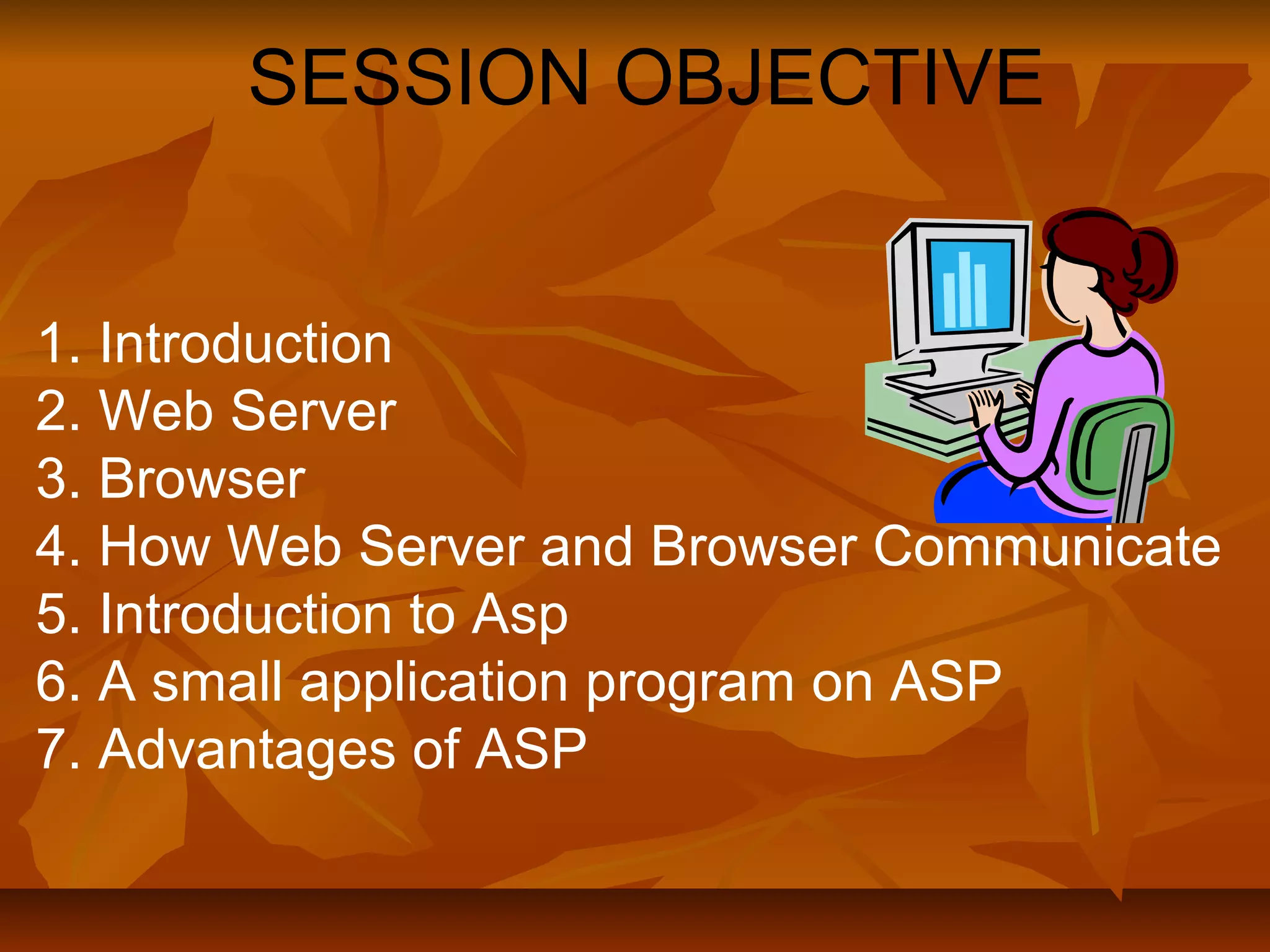 SESSION OBJECTIVE

1. Introduction
2. Web Server
3. Browser
4. How Web Server and Browser Communicate
5. Introduction to Asp
6. A small application program on ASP
7. Advantages of ASP